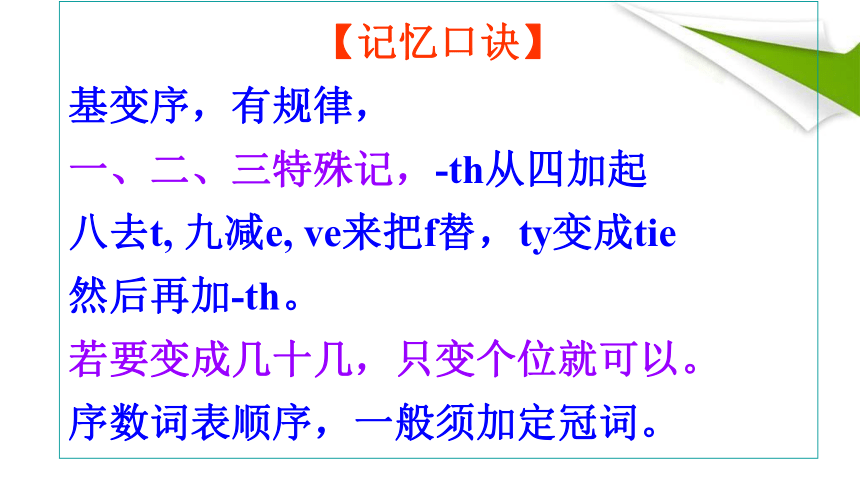 【记忆口诀】
基变序，有规律，
一、二、三特殊记，-th从四加起
八去t, 九减e, ve来把f替，ty变成tie
然后再加-th。
若要变成几十几，只变个位就可以。
序数词表顺序，一般须加定冠词。